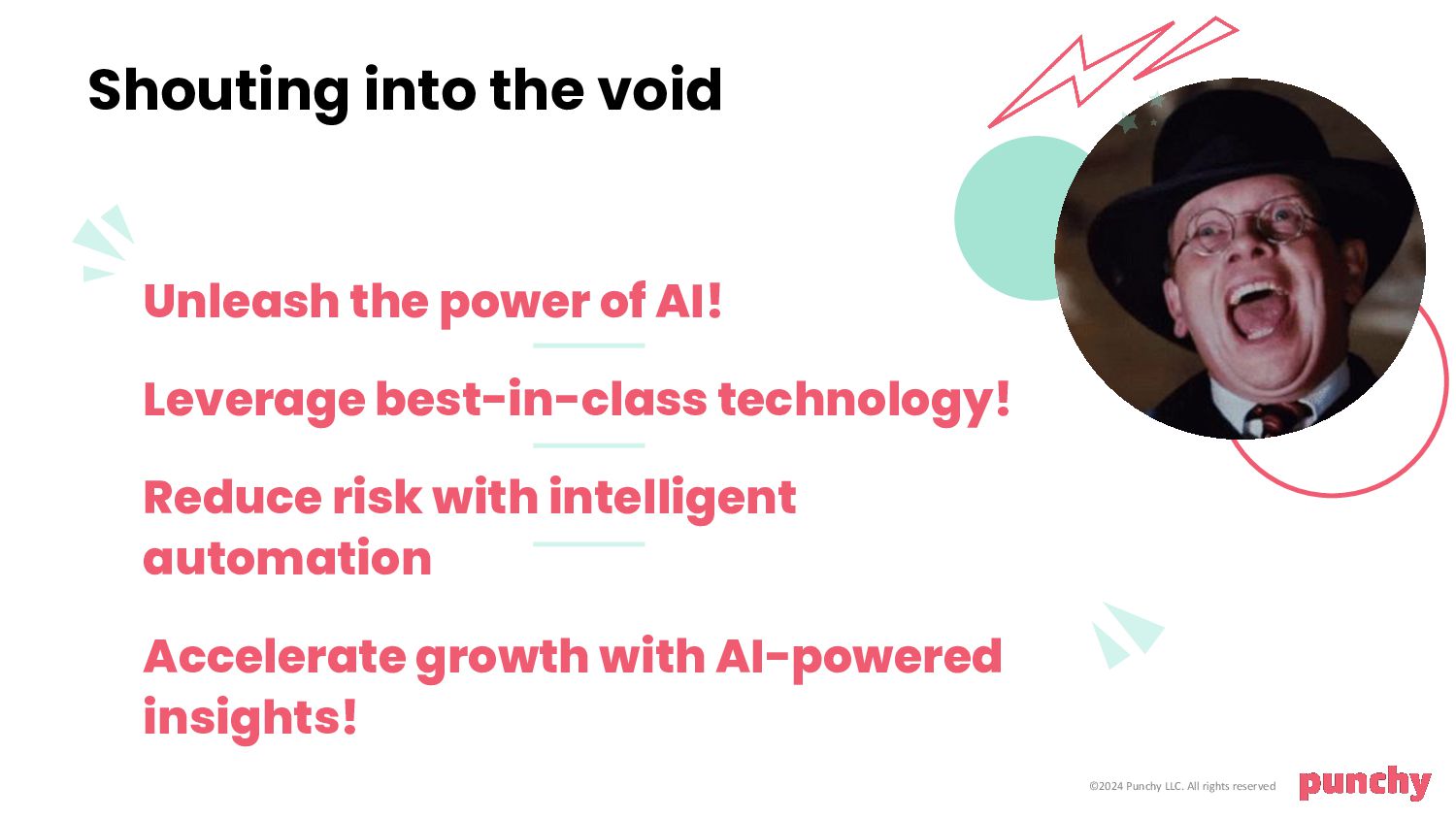 Shouting into the void

Unleash the power of AI!

Leverage best-in-class technology!

Reduce risk with intelligent automation

Accelerate growth with AI-powered insights!

©2024 Punchy LLC. All rights reserved

punchy